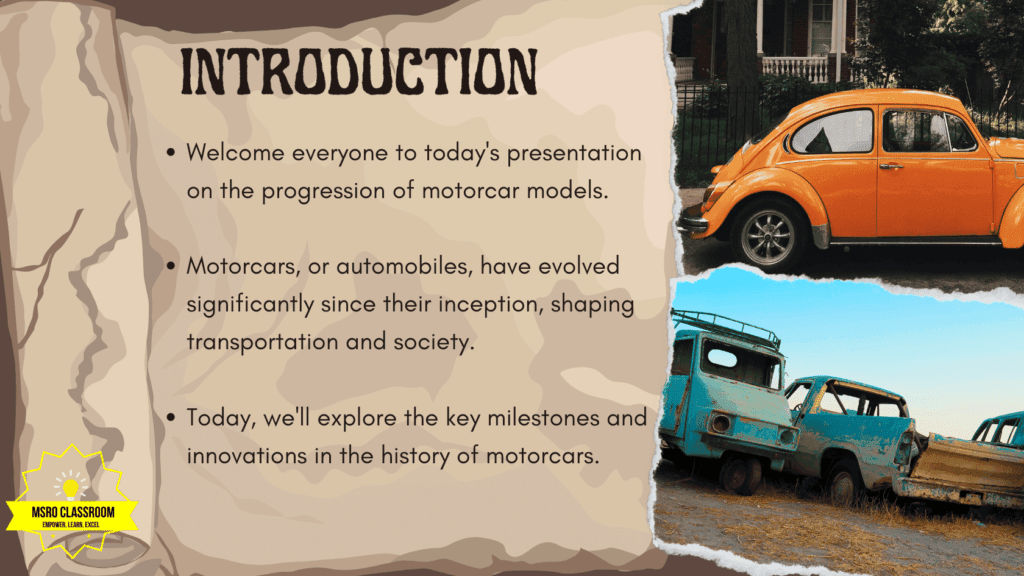 INTRODUCTION

• Welcome everyone to today's presentation on the progression of motorcar models.

• Motorcars, or automobiles, have evolved significantly since their inception, shaping transportation and society.

• Today, we'll explore the key milestones and innovations in the history of motorcars.

MSRO CLASSROOM
EMPOWER. LEARN. EXCEL